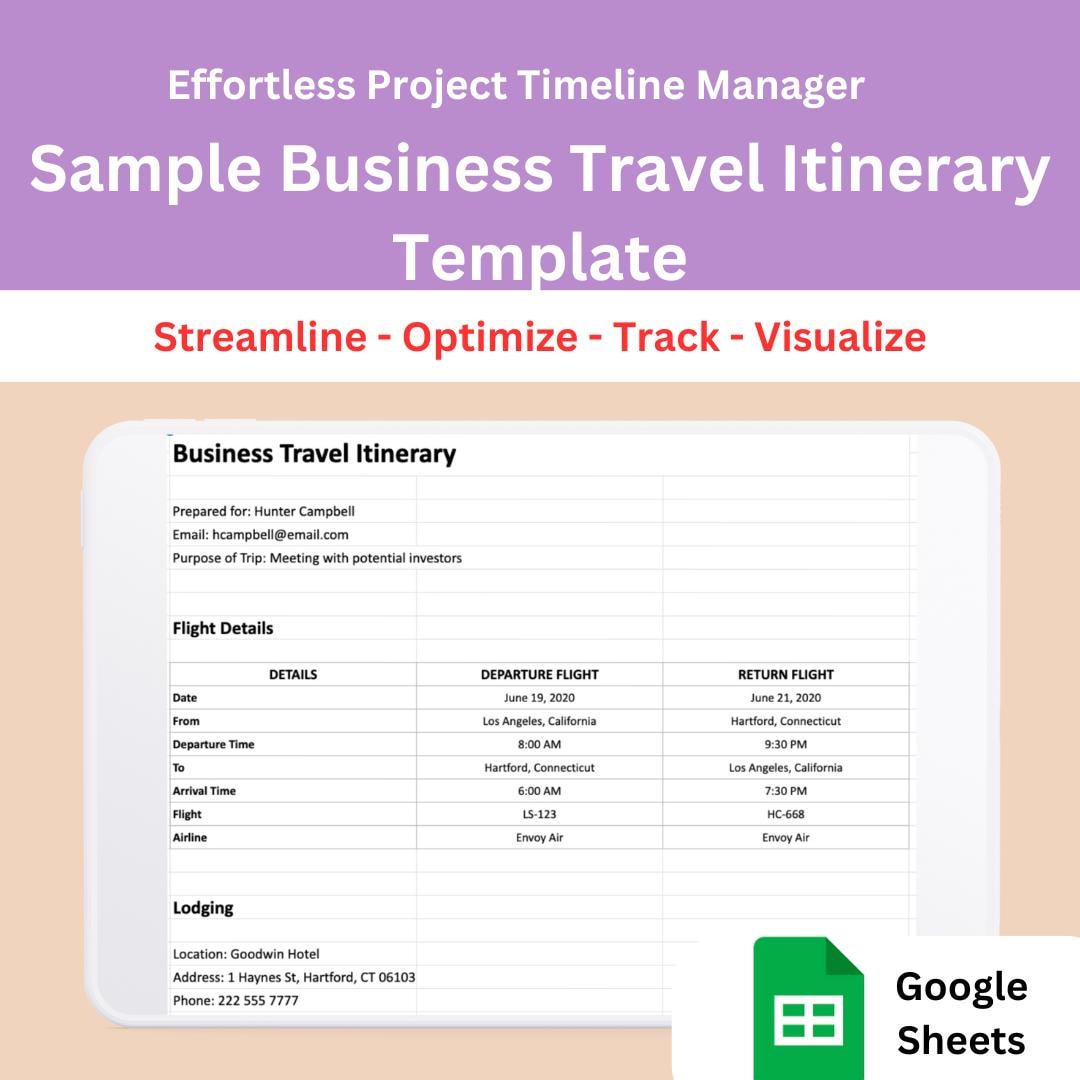 Effortless Project Timeline Manager

Sample Business Travel Itinerary Template

Streamline - Optimize - Track - Visualize

Business Travel Itinerary

Prepared for: Hunter Campbell
Email: hcampbell@email.com
Purpose of Trip: Meeting with potential investors

Flight Details

| DETAILS | DEPARTURE FLIGHT | RETURN FLIGHT |
|---|---|---|
| Date | June 19, 2020 | June 21, 2020 |
| From | Los Angeles, California | Hartford, Connecticut |
| Departure Time | 8:00 AM | 9:30 PM |
| To | Hartford, Connecticut | Los Angeles, California |
| Arrival Time | 6:00 AM | 7:30 PM |
| Flight | LS-123 | HC-668 |
| Airline | Envoy Air | Envoy Air |

Lodging

Location: Goodwin Hotel
Address: 1 Haynes St, Hartford, CT 06103
Phone: 222 555 7777

Google Sheets